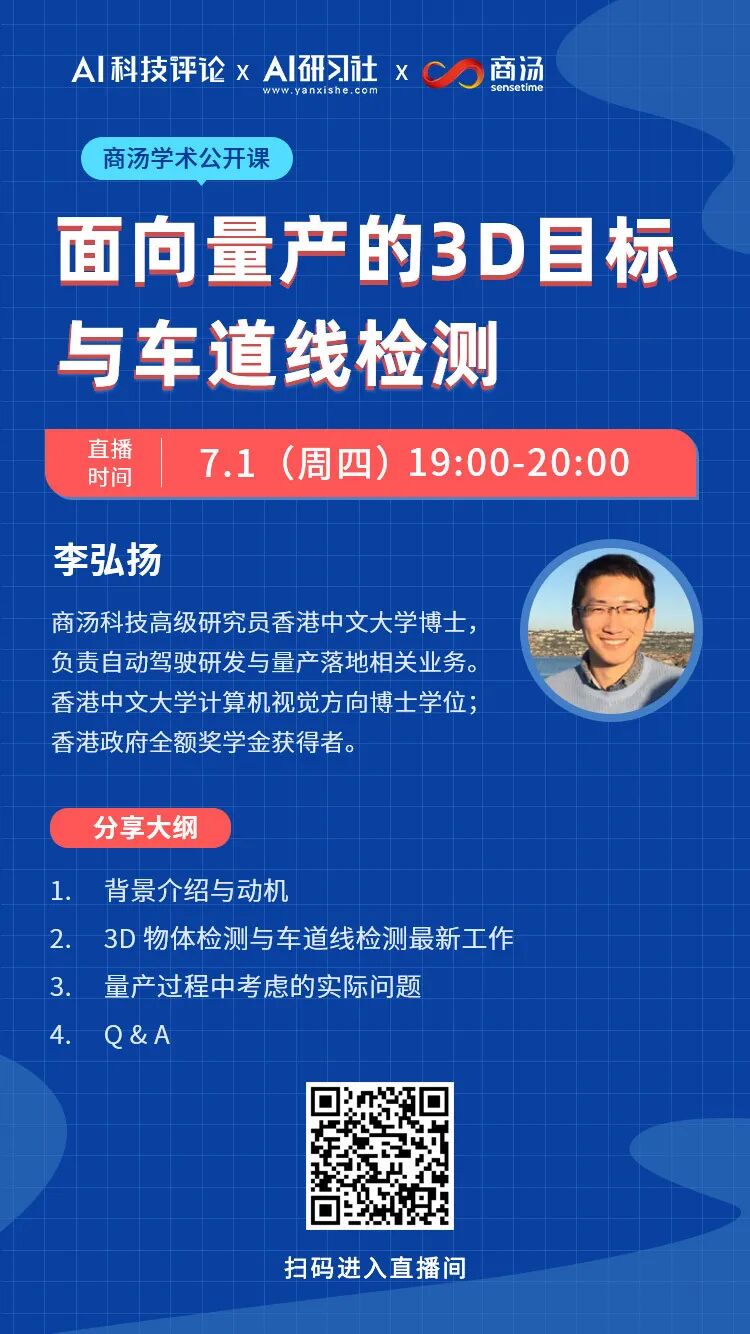 AI科技评论 x AI研习社 www.yanxishe.com x 商汤 sensetime

商汤学术公开课

面向量产的3D目标与车道线检测

直播时间 7.1（周四）19:00-20:00

李弘扬

商汤科技高级研究员香港中文大学博士，负责自动驾驶研发与量产落地相关业务。香港中文大学计算机视觉方向博士学位；香港政府全额奖学金获得者。

分享大纲

1. 背景介绍与动机
2. 3D 物体检测与车道线检测最新工作
3. 量产过程中考虑的实际问题
4. Q & A

扫码进入直播间